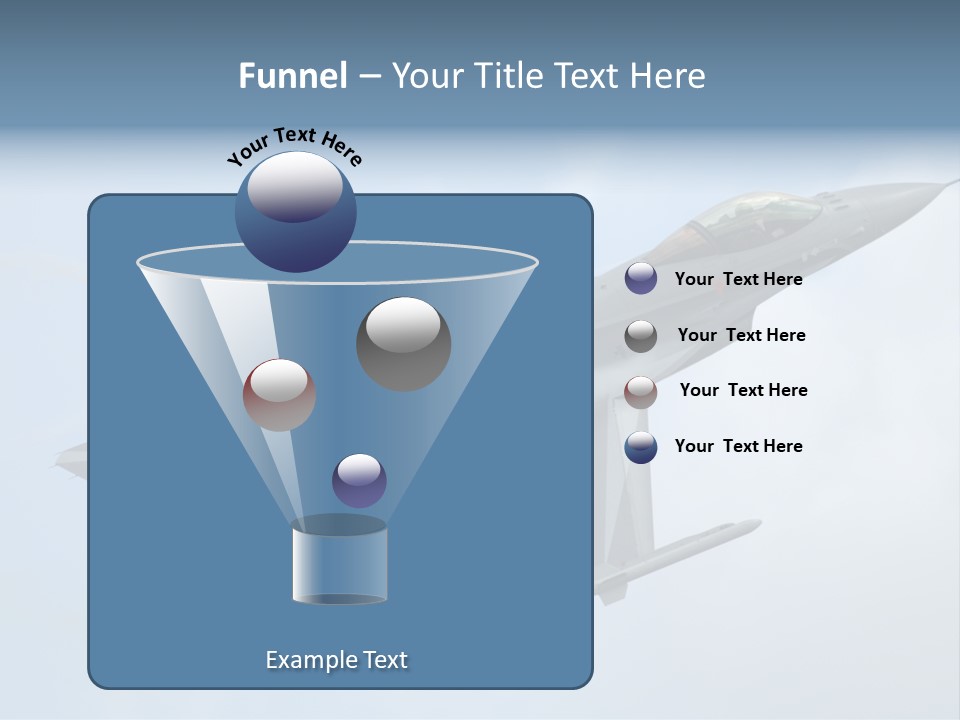 Funnel – Your Title Text Here

Your Text Here

Your Text Here

Your Text Here

Your Text Here

Your Text Here

Example Text